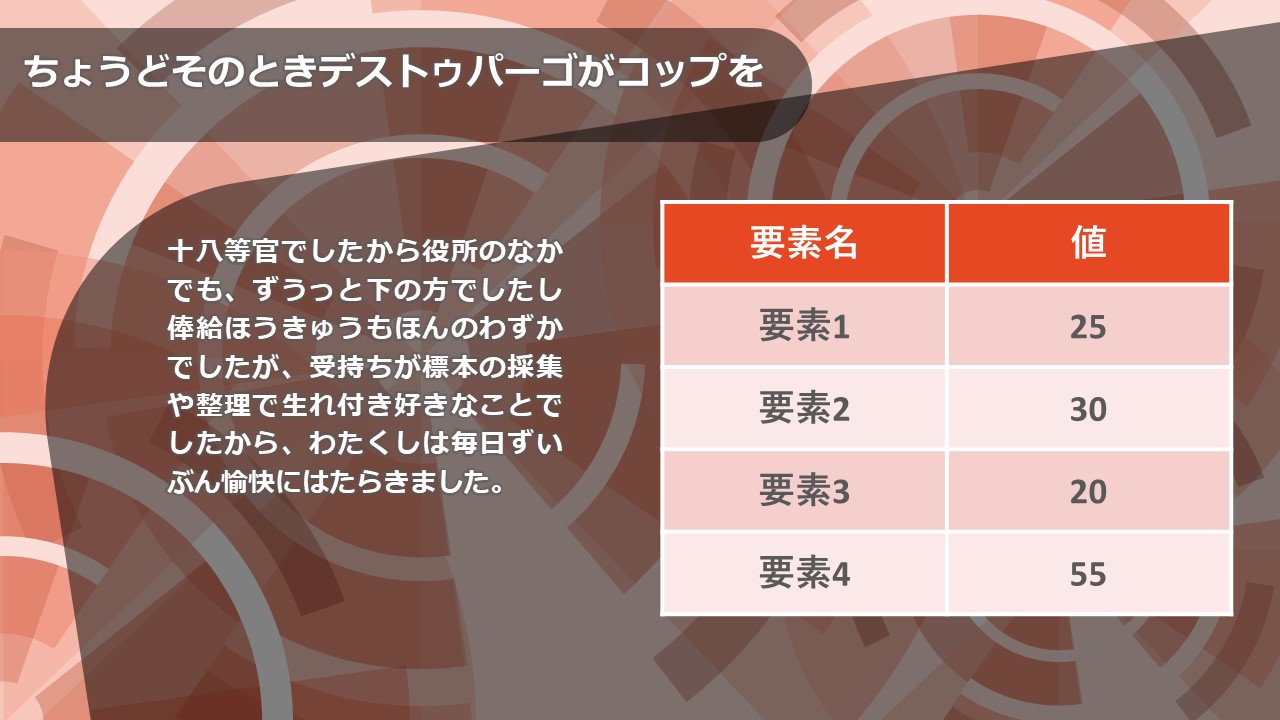 ちょうどそのときデストゥパーゴがコップを

十八等官でしたから役所のなかでも、ずうっと下の方でしたし俸給ほうきゅうもほんのわずかでしたが、受持ちが標本の採集や整理で生れ付き好きなことでしたから、わたくしは毎日ずいぶん愉快にはたらきました。

| 要素名 | 値 |
|---|---|
| 要素1 | 25 |
| 要素2 | 30 |
| 要素3 | 20 |
| 要素4 | 55 |